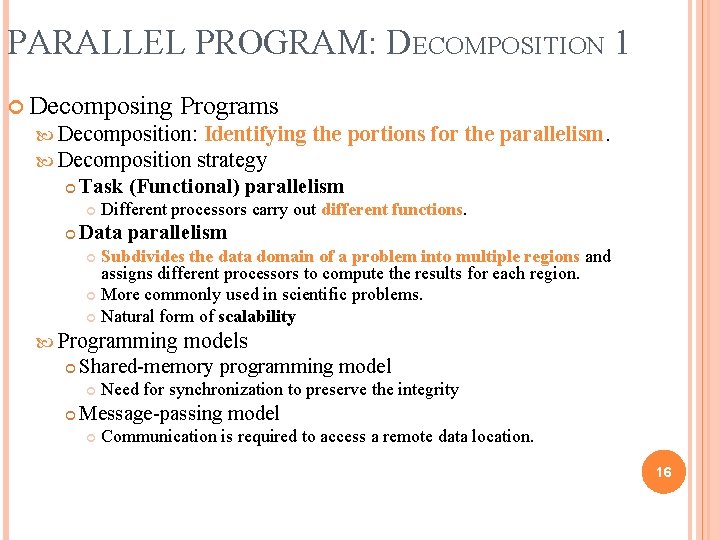 PARALLEL PROGRAM: DECOMPOSITION 1

Decomposing Programs

Decomposition: Identifying the portions for the parallelism.

Decomposition strategy

Task (Functional) parallelism

Different processors carry out different functions.

Data parallelism

Subdivides the data domain of a problem into multiple regions and assigns different processors to compute the results for each region.

More commonly used in scientific problems.

Natural form of scalability

Programming models

Shared-memory programming model

Need for synchronization to preserve the integrity

Message-passing model

Communication is required to access a remote data location.

16